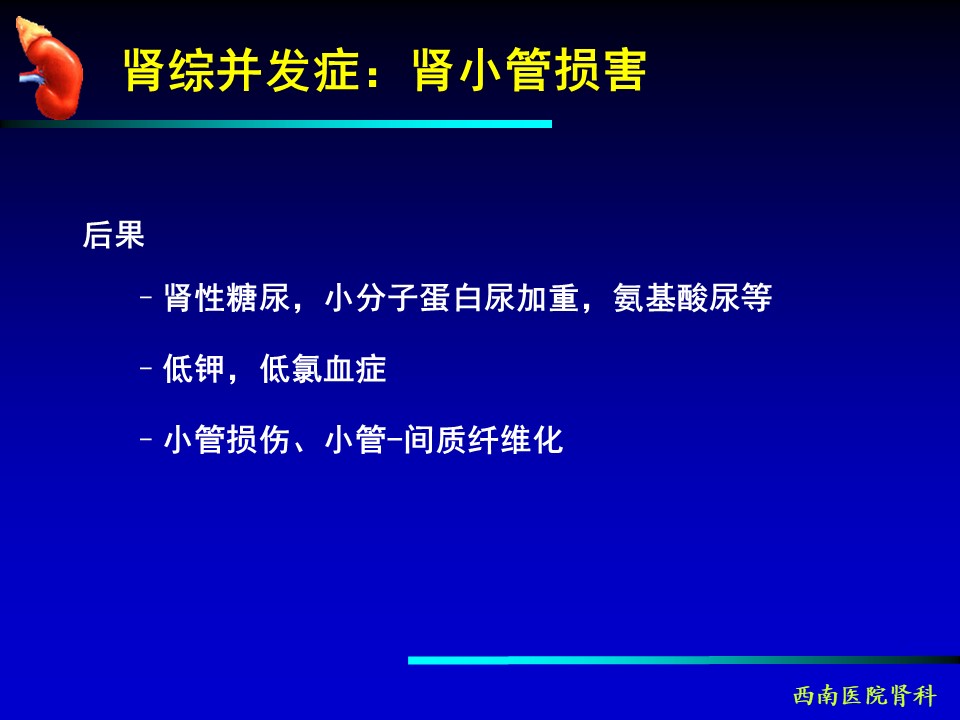 肾综并发症：肾小管损害

后果

– 肾性糖尿，小分子蛋白尿加重，氨基酸尿等

– 低钾，低氯血症

– 小管损伤、小管-间质纤维化

西南医院肾科